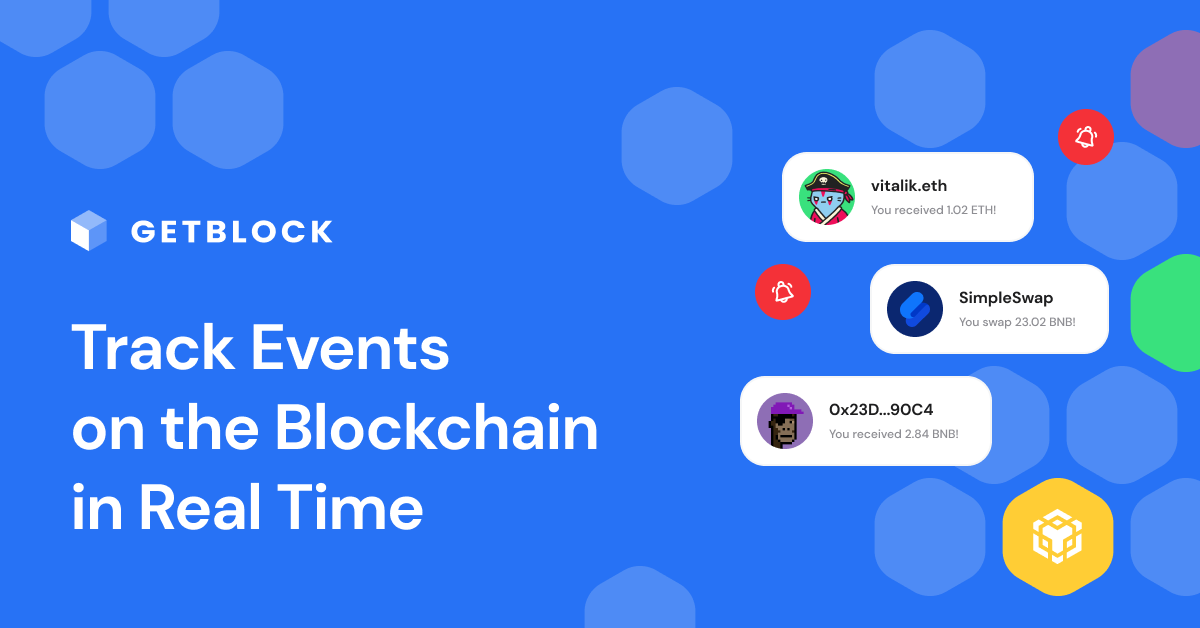 GETBLOCK

Track Events on the Blockchain in Real Time

vitalik.eth
You received 1.02 ETH!

SimpleSwap
You swap 23.02 BNB!

0x23D...90C4
You received 2.84 BNB!